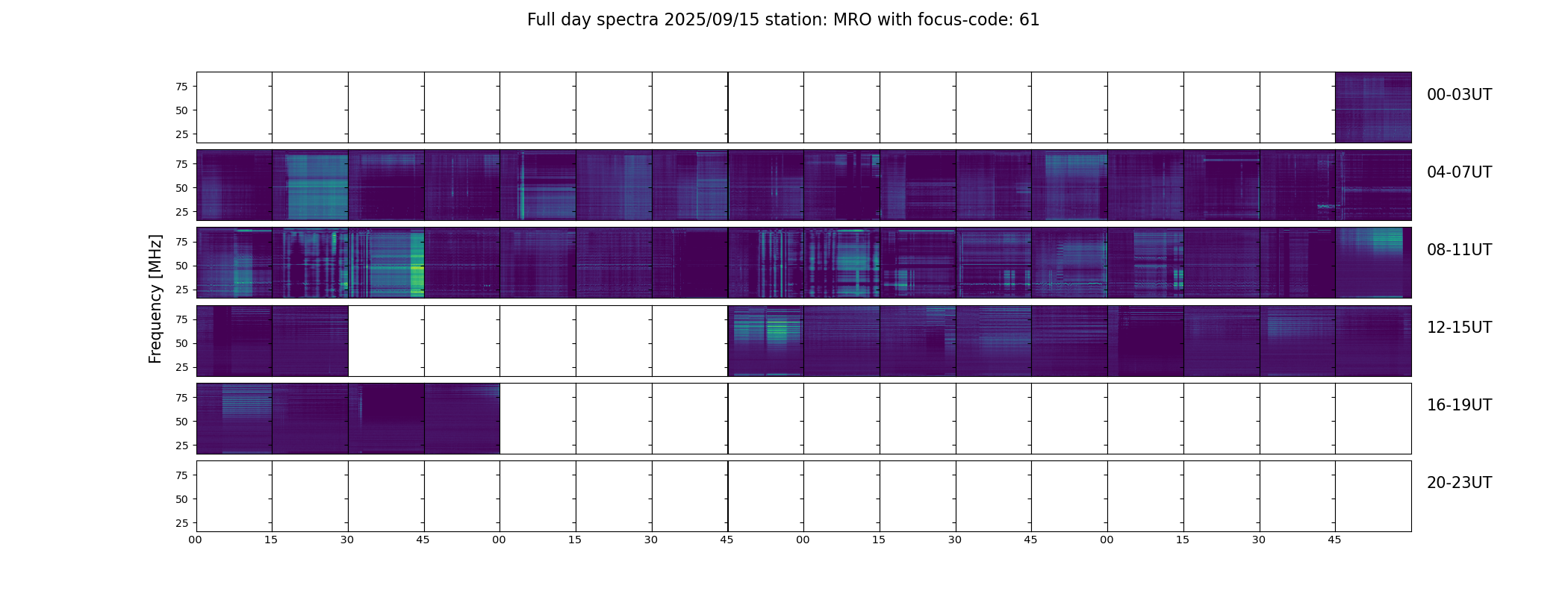 Full day spectra 2025/09/15 station: MRO with focus-code: 61

Frequency [MHz]

75
50
25
00-03UT

75
50
25
04-07UT

75
50
25
08-11UT

75
50
25
12-15UT

75
50
25
16-19UT

75
50
25
20-23UT

00 15 30 45 00 15 30 45 00 15 30 45 00 15 30 45